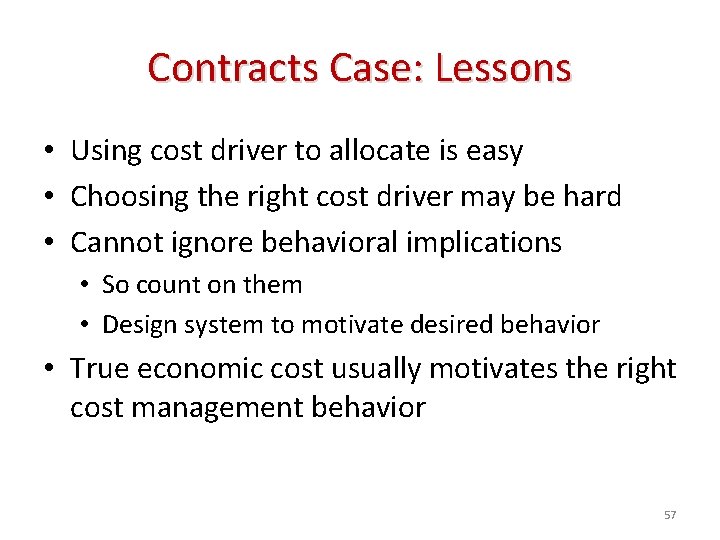 Contracts Case: Lessons

• Using cost driver to allocate is easy
• Choosing the right cost driver may be hard
• Cannot ignore behavioral implications
  • So count on them
  • Design system to motivate desired behavior
• True economic cost usually motivates the right cost management behavior

57